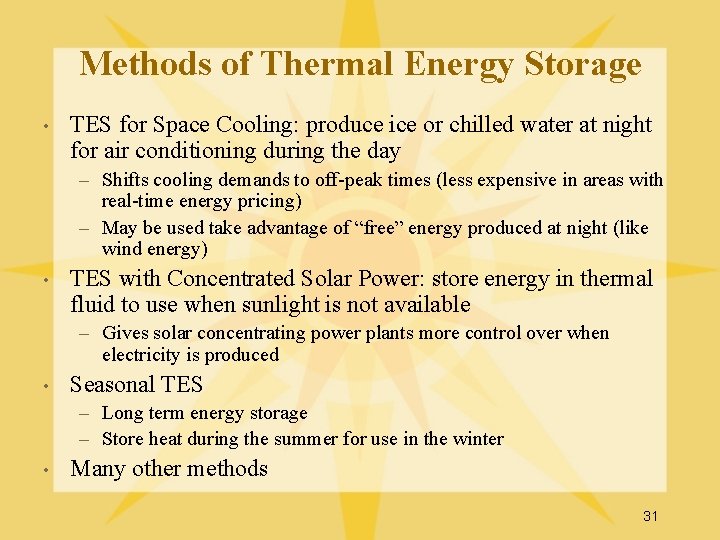 Methods of Thermal Energy Storage

• TES for Space Cooling: produce ice or chilled water at night for air conditioning during the day

– Shifts cooling demands to off-peak times (less expensive in areas with real-time energy pricing)

– May be used take advantage of “free” energy produced at night (like wind energy)

• TES with Concentrated Solar Power: store energy in thermal fluid to use when sunlight is not available

– Gives solar concentrating power plants more control over when electricity is produced

• Seasonal TES

– Long term energy storage

– Store heat during the summer for use in the winter

• Many other methods

31